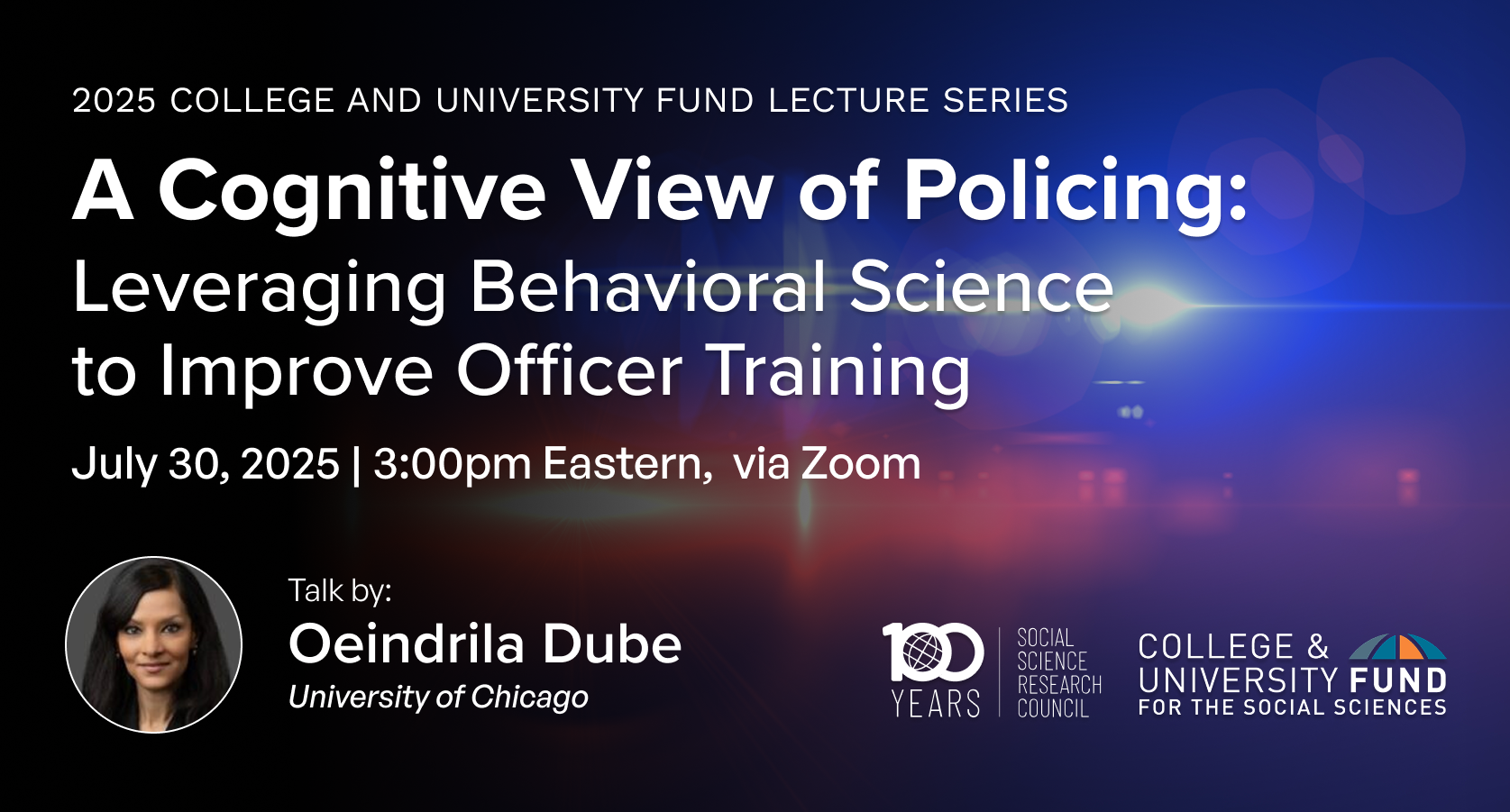 2025 COLLEGE AND UNIVERSITY FUND LECTURE SERIES

A Cognitive View of Policing:
Leveraging Behavioral Science to Improve Officer Training

July 30, 2025 | 3:00pm Eastern, via Zoom

Talk by:
Oeindrila Dube
University of Chicago

100 YEARS
SOCIAL SCIENCE RESEARCH COUNCIL

COLLEGE & UNIVERSITY FUND
FOR THE SOCIAL SCIENCES